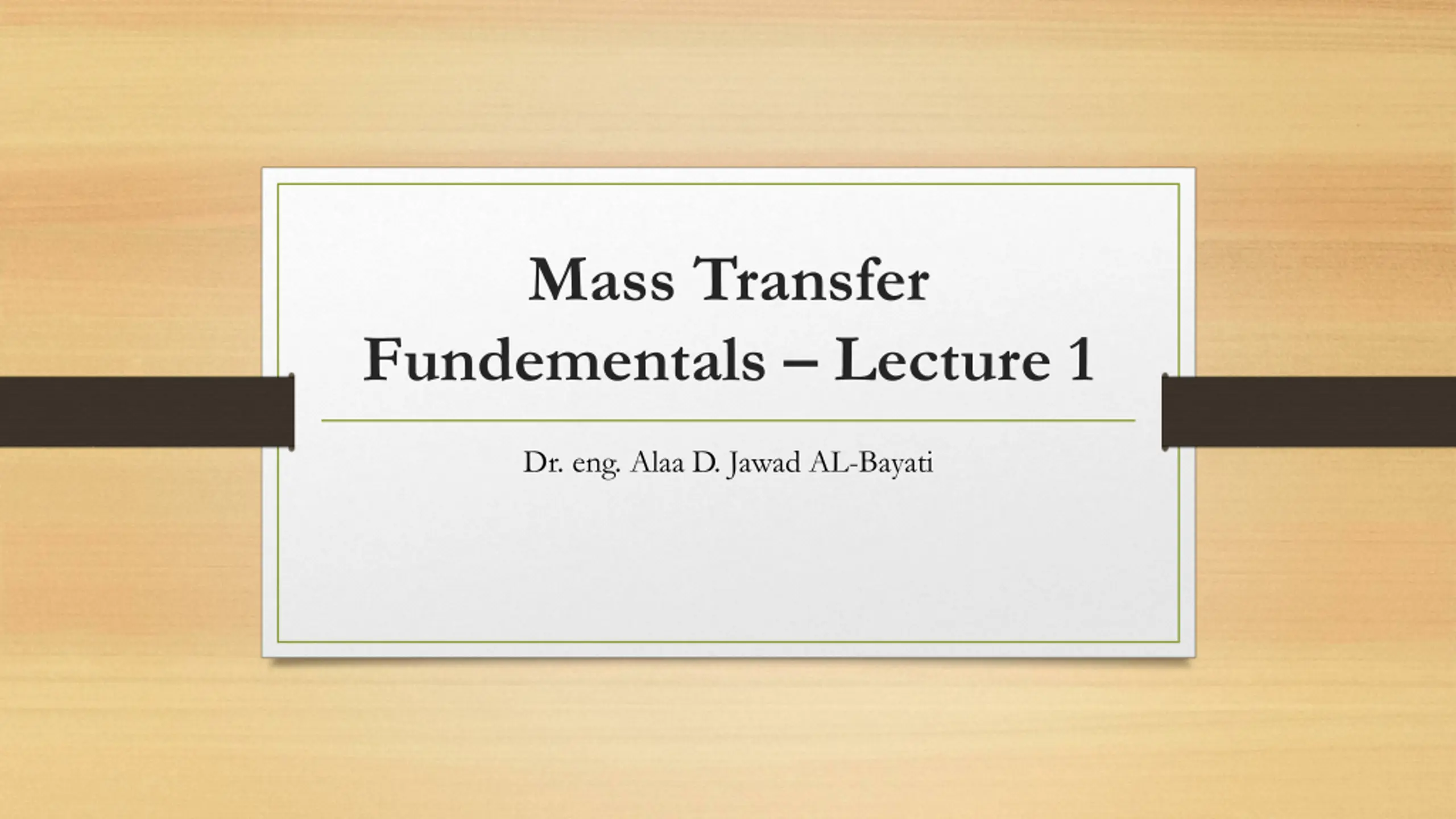 Mass Transfer Fundementals – Lecture 1

Dr. eng. Alaa D. Jawad AL-Bayati